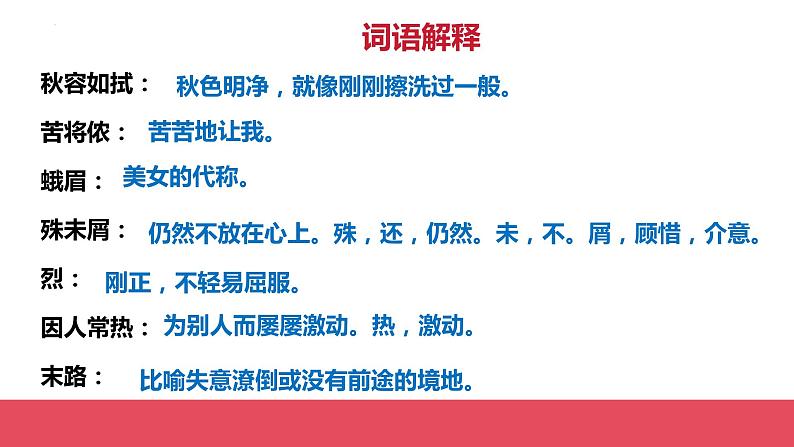 词语解释

秋容如拭： 秋色明净，就像刚刚擦洗过一般。

苦将侬： 苦苦地让我。

蛾眉： 美女的代称。

殊未屑： 仍然不放在心上。殊，还，仍然。未，不。屑，顾惜，介意。

烈： 刚正，不轻易屈服。

因人常热： 为别人而屡屡激动。热，激动。

末路： 比喻失意潦倒或没有前途的境地。